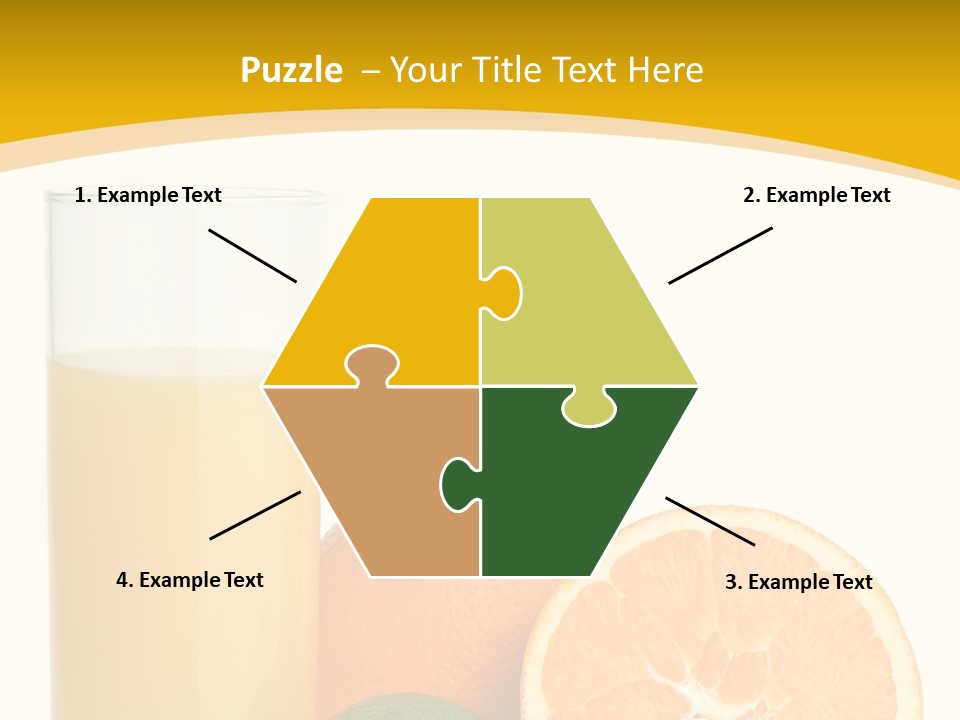 Puzzle – Your Title Text Here

1. Example Text

2. Example Text

4. Example Text

3. Example Text